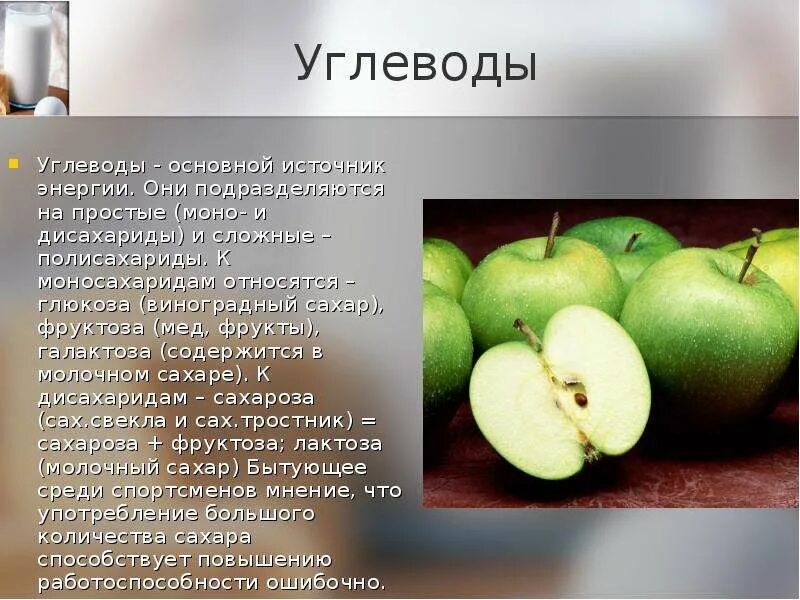 Углеводы

Углеводы - основной источник энергии. Они подразделяются на простые (моно- и дисахариды) и сложные – полисахариды. К моносахаридам относятся – глюкоза (виноградный сахар), фруктоза (мед, фрукты), галактоза (содержится в молочном сахаре). К дисахаридам – сахароза (сах.свекла и сах.тростник) = сахароза + фруктоза; лактоза (молочный сахар) Бытующее среди спортсменов мнение, что употребление большого количества сахара способствует повышению работоспособности ошибочно.